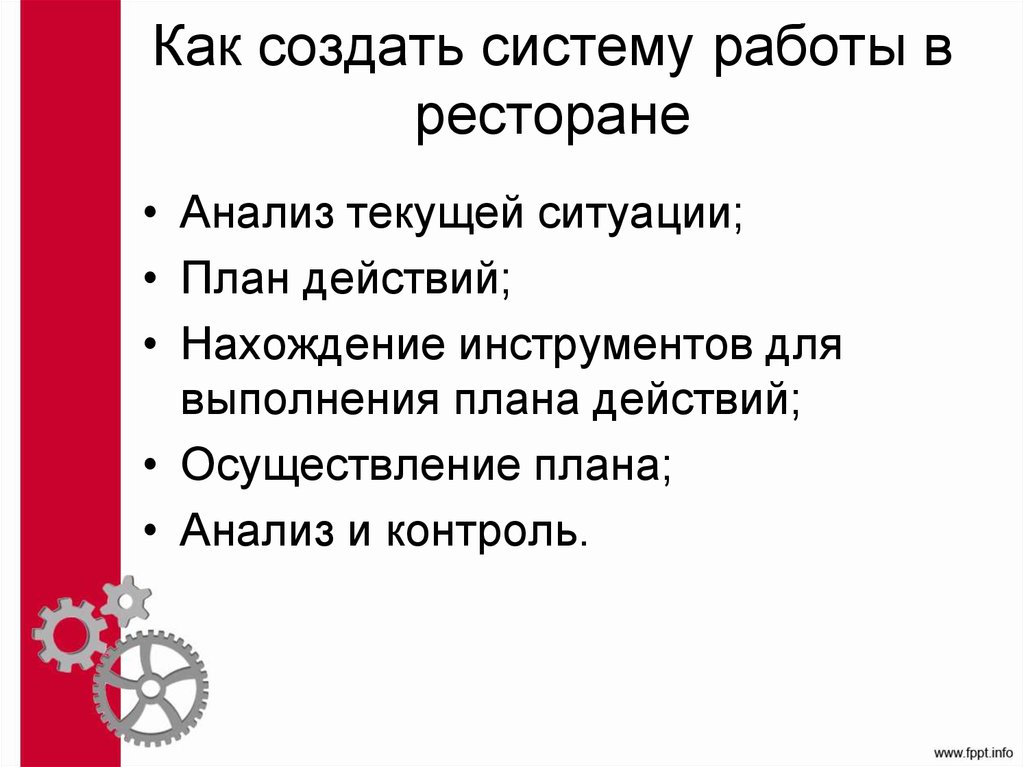 Как создать систему работы в ресторане

• Анализ текущей ситуации;
• План действий;
• Нахождение инструментов для выполнения плана действий;
• Осуществление плана;
• Анализ и контроль.

www.fppt.info